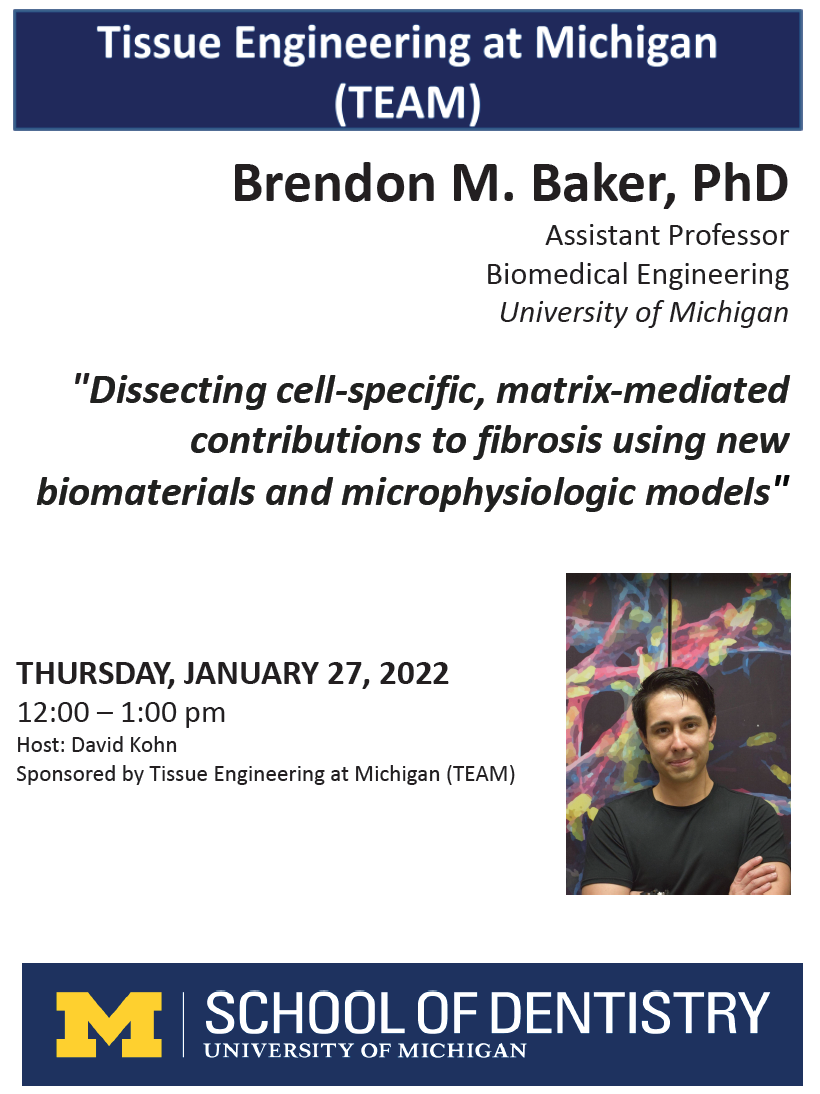 Tissue Engineering at Michigan (TEAM)

Brendon M. Baker, PhD

Assistant Professor
Biomedical Engineering
University of Michigan

"Dissecting cell-specific, matrix-mediated contributions to fibrosis using new biomaterials and microphysiologic models"

THURSDAY, JANUARY 27, 2022
12:00 – 1:00 pm
Host: David Kohn
Sponsored by Tissue Engineering at Michigan (TEAM)

M SCHOOL OF DENTISTRY
UNIVERSITY OF MICHIGAN